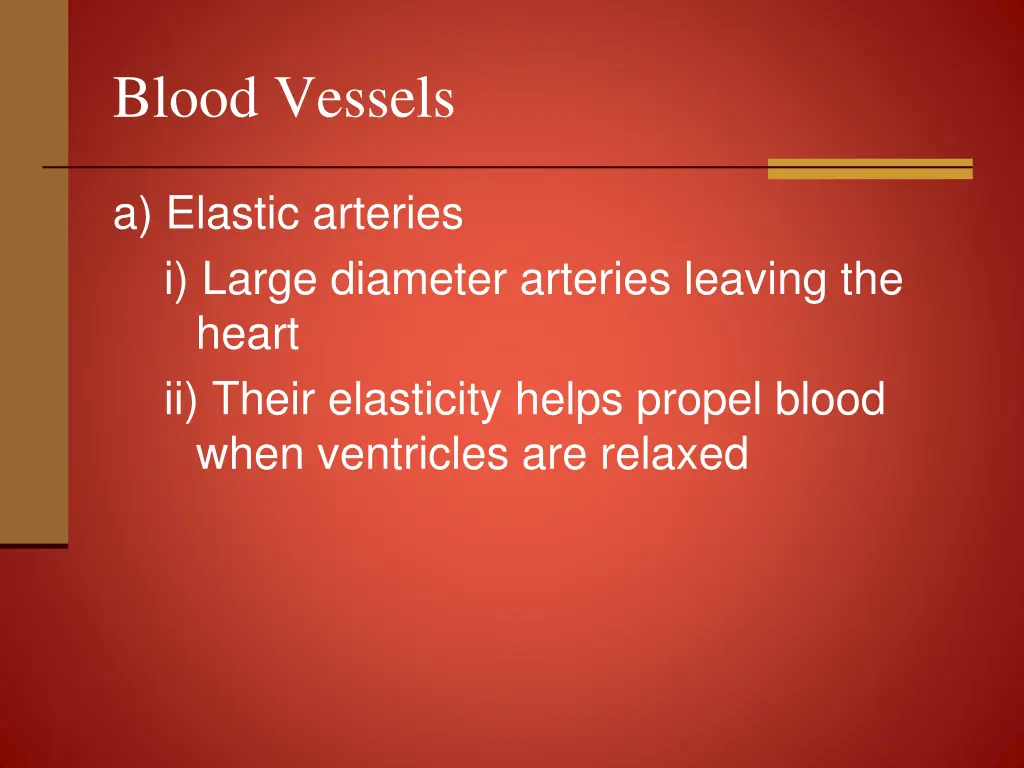 Blood Vessels

a) Elastic arteries

i) Large diameter arteries leaving the heart

ii) Their elasticity helps propel blood when ventricles are relaxed